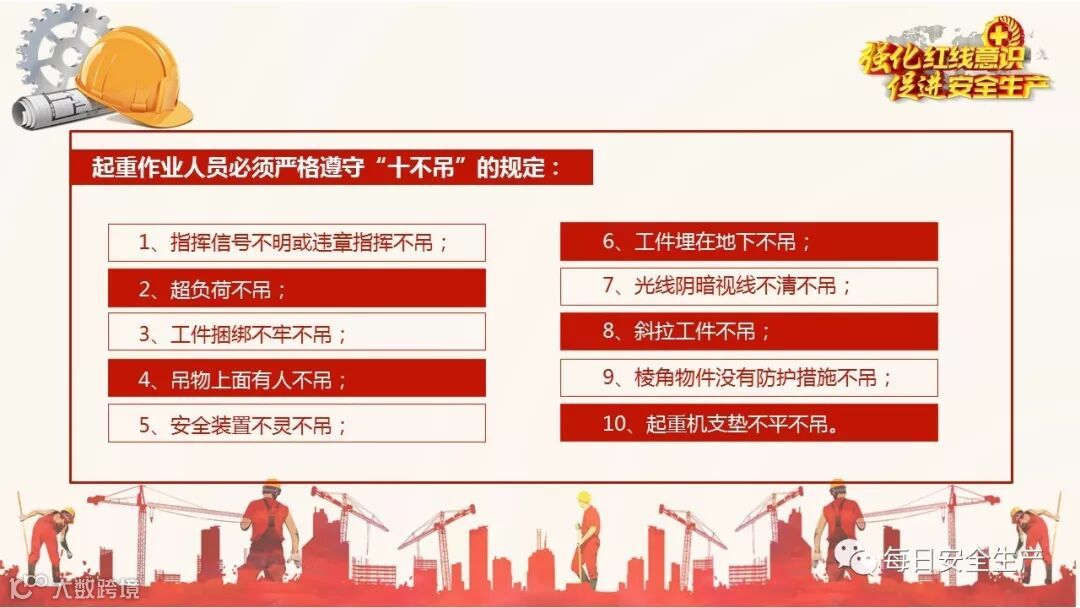 强化红线意识
促进安全生产

起重作业人员必须严格遵守“十不吊”的规定：

1、指挥信号不明或违章指挥不吊；

2、超负荷不吊；

3、工件捆绑不牢不吊；

4、吊物上面有人不吊；

5、安全装置不灵不吊；

6、工件埋在地下不吊；

7、光线阴暗视线不清不吊；

8、斜拉工件不吊；

9、棱角物件没有防护措施不吊；

10、起重机支垫不平不吊。

每日安全生产

大数跨境